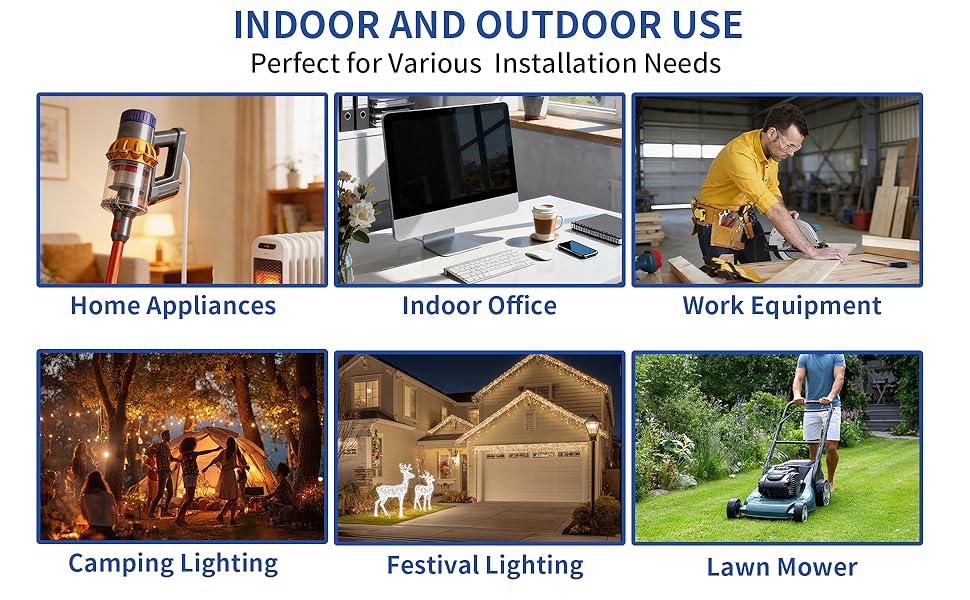 INDOOR AND OUTDOOR USE
Perfect for Various  Installation Needs

Home Appliances

Indoor Office

Work Equipment

Camping Lighting

Festival Lighting

Lawn Mower